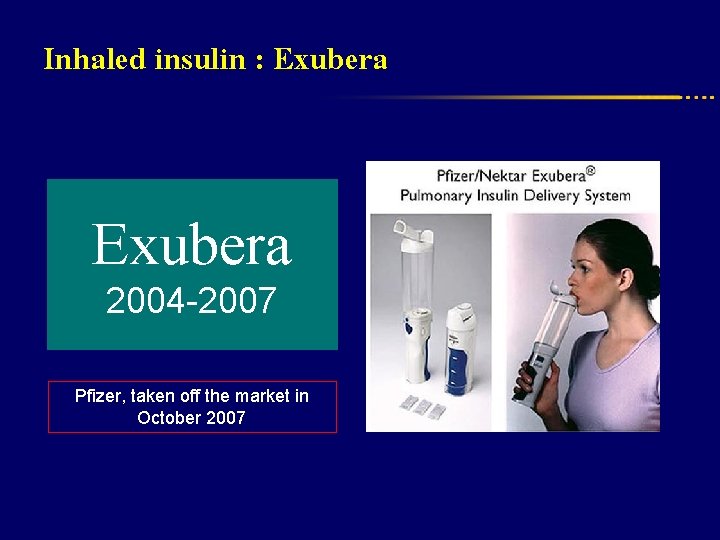 Inhaled insulin : Exubera

Exubera
2004-2007

Pfizer, taken off the market in October 2007

Pfizer/Nektar Exubera®
Pulmonary Insulin Delivery System